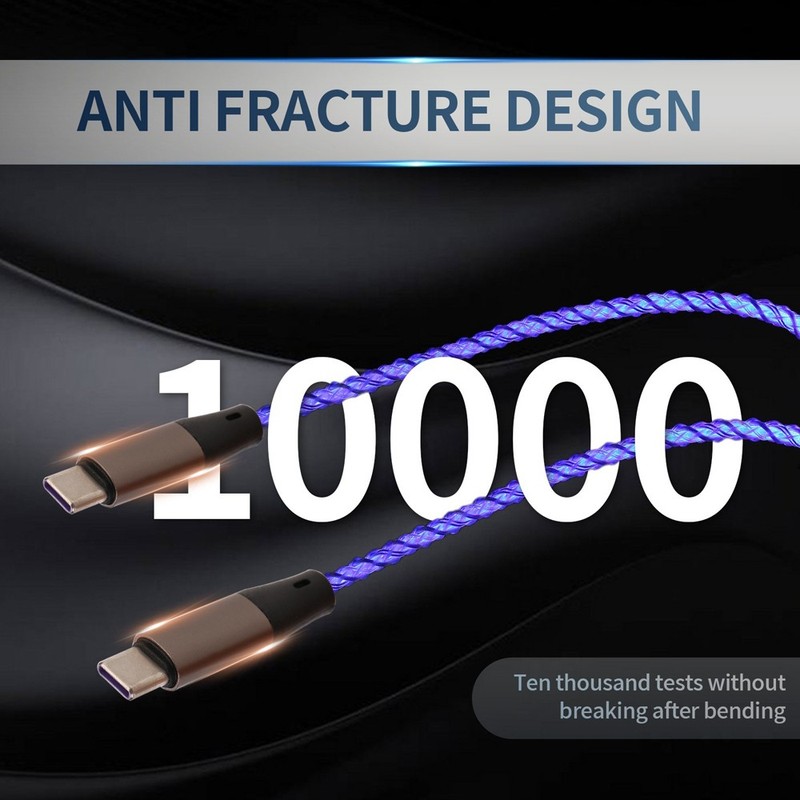 ANTI FRACTURE DESIGN

10000

Ten thousand tests without breaking after bending